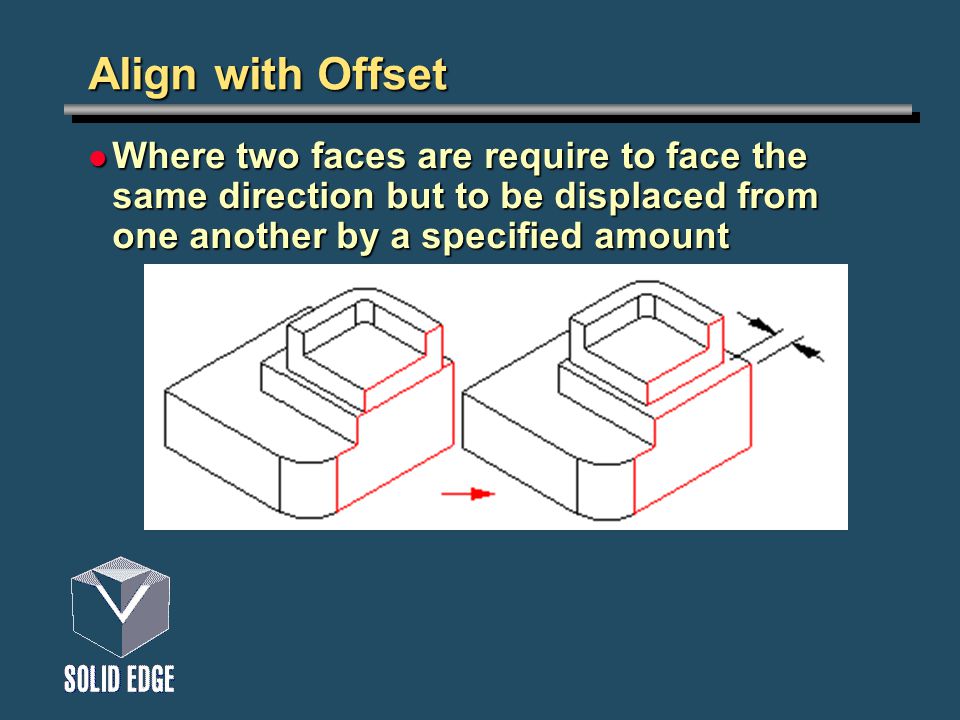 Align with Offset

Where two faces are require to face the same direction but to be displaced from one another by a specified amount

SOLID EDGE